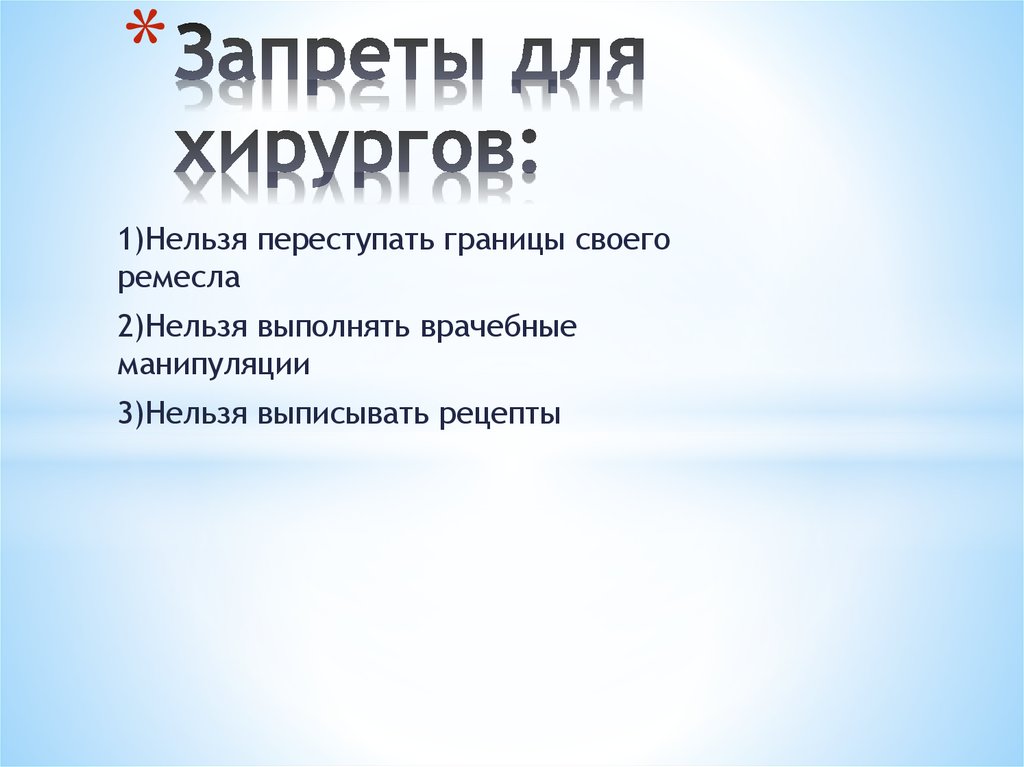 * Запреты для хирургов:

1)Нельзя переступать границы своего ремесла

2)Нельзя выполнять врачебные манипуляции

3)Нельзя выписывать рецепты